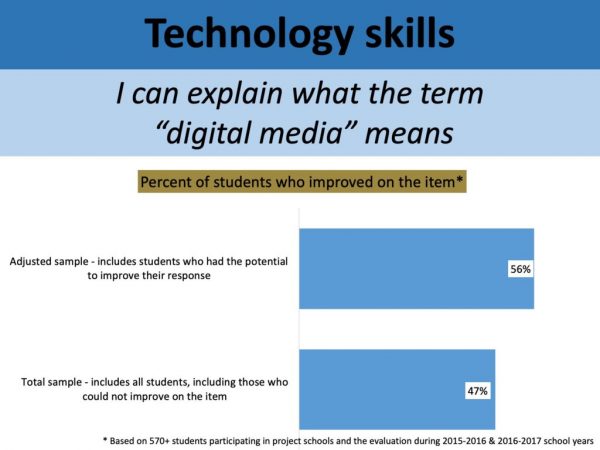 Technology skills

I can explain what the term "digital media" means

Percent of students who improved on the item*

Adjusted sample - includes students who had the potential to improve their response

56%

Total sample - includes all students, including those who could not improve on the item

47%

* Based on 570+ students participating in project schools and the evaluation during 2015-2016 & 2016-2017 school years